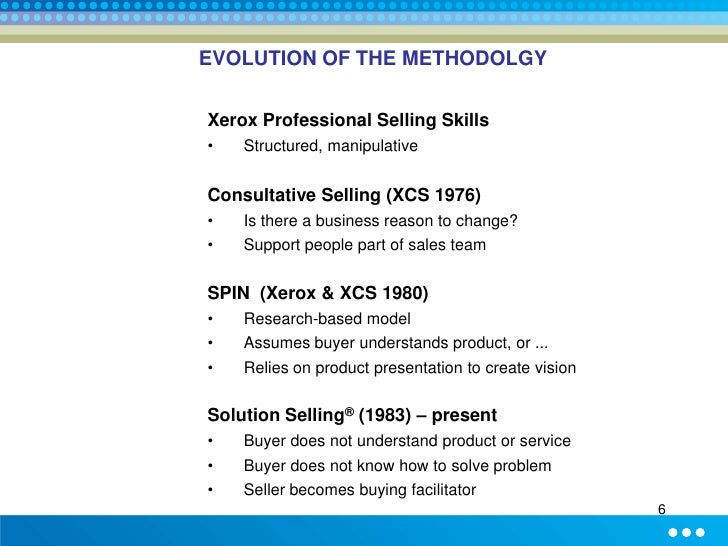 EVOLUTION OF THE METHODOLGY

Xerox Professional Selling Skills
• Structured, manipulative

Consultative Selling (XCS 1976)
• Is there a business reason to change?
• Support people part of sales team

SPIN (Xerox & XCS 1980)
• Research-based model
• Assumes buyer understands product, or ...
• Relies on product presentation to create vision

Solution Selling® (1983) – present
• Buyer does not understand product or service
• Buyer does not know how to solve problem
• Seller becomes buying facilitator

6